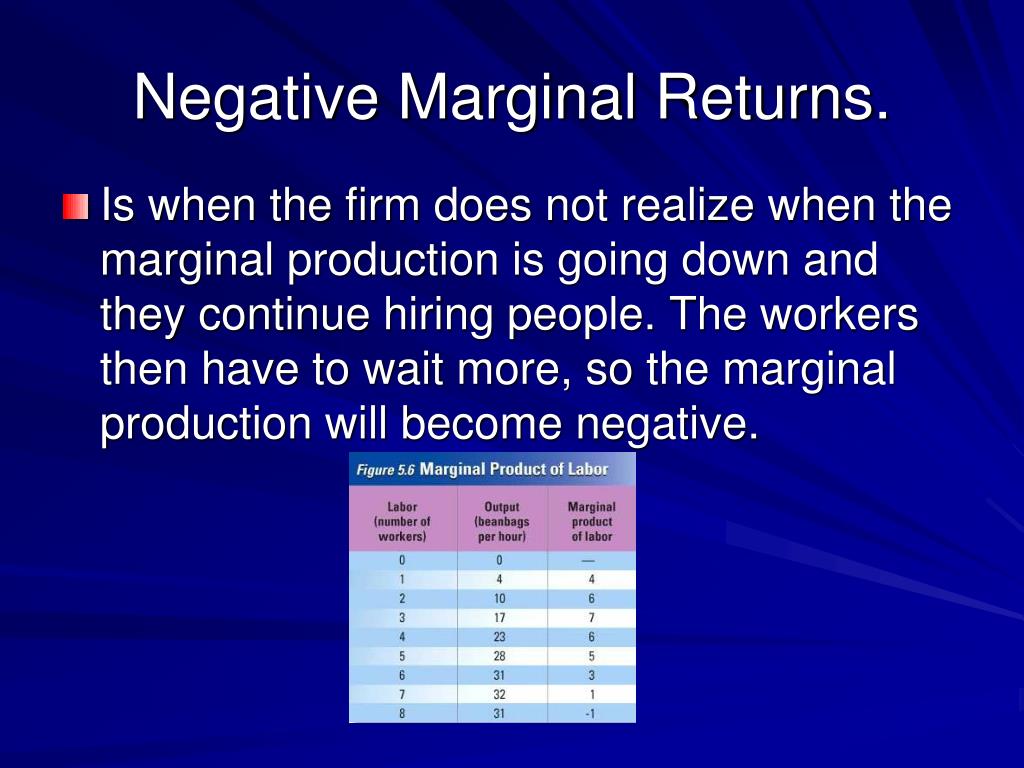 Negative Marginal Returns.

Is when the firm does not realize when the marginal production is going down and they continue hiring people. The workers then have to wait more, so the marginal production will become negative.

Figure 5.6 Marginal Product of Labor

| Labor (number of workers) | Output (beanbags per hour) | Marginal product of labor |
|---|---|---|
| 0 | 0 | — |
| 1 | 4 | 4 |
| 2 | 10 | 6 |
| 3 | 17 | 7 |
| 4 | 23 | 6 |
| 5 | 28 | 5 |
| 6 | 31 | 3 |
| 7 | 32 | 1 |
| 8 | 31 | -1 |